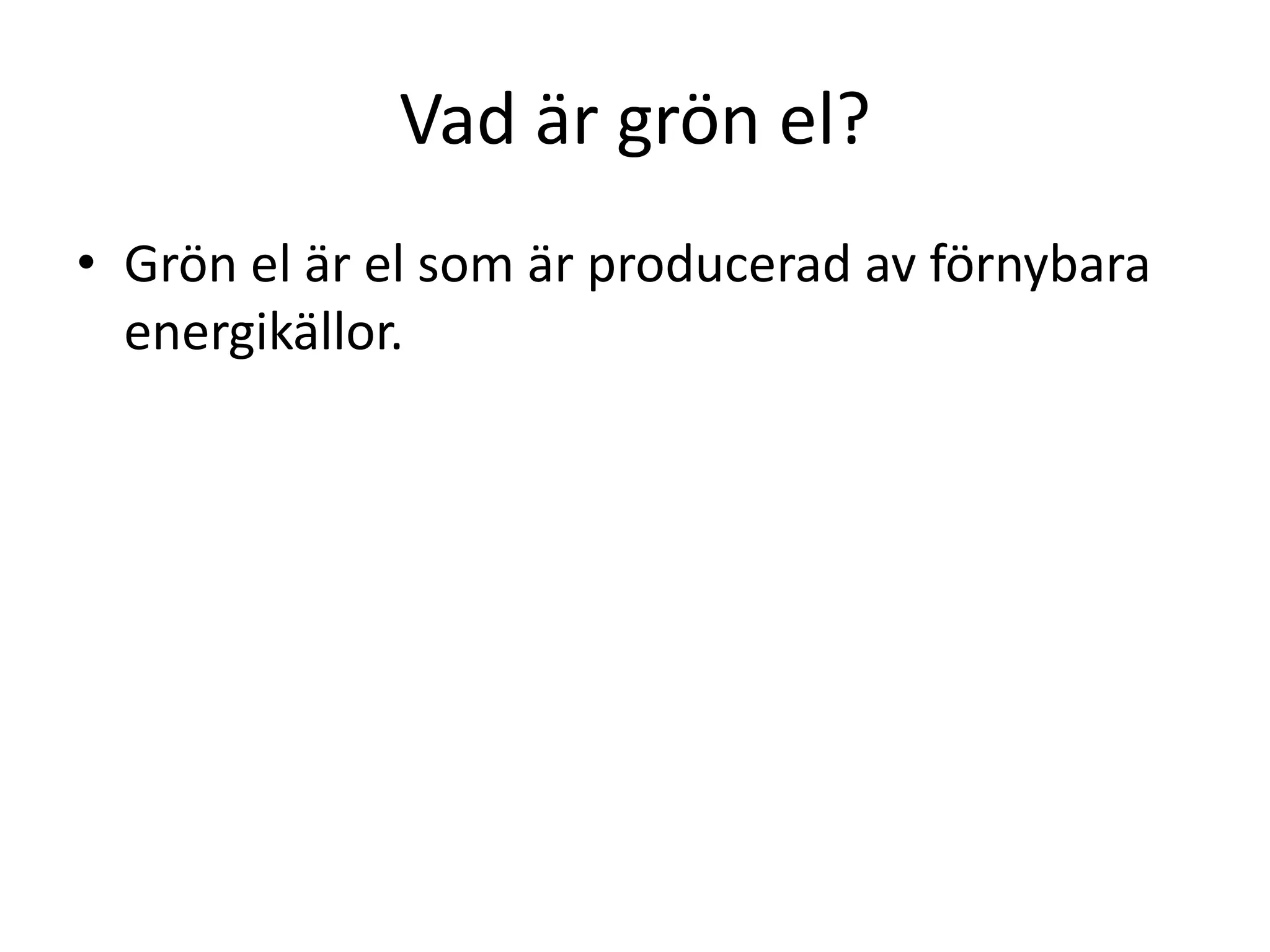 Vad är grön el?

• Grön el är el som är producerad av förnybara energikällor.